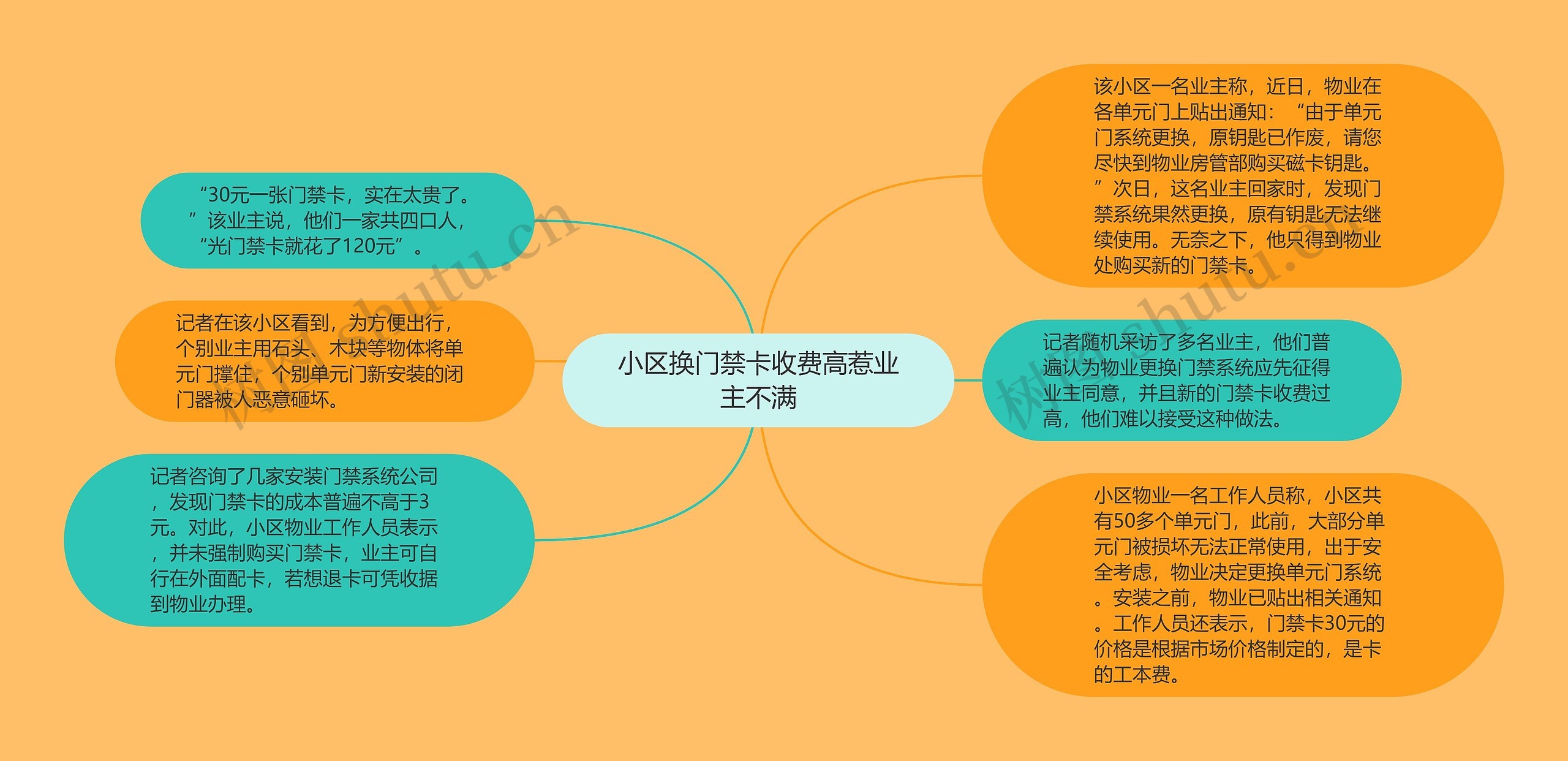 小区换门禁卡收费高惹业主不满

“30元一张门禁卡，实在太贵了。”该业主说，他们一家共四口人，“光门禁卡就花了120元”。

记者在该小区看到，为方便出行，个别业主用石头、木块等物体将单元门撑住，个别单元门新安装的闭门器被人恶意砸坏。

记者咨询了几家安装门禁系统公司，发现门禁卡的成本普遍不高于3元。对此，小区物业工作人员表示，并未强制购买门禁卡，业主可自行在外面配卡，若想退卡可凭收据到物业办理。

该小区一名业主称，近日，物业在各单元门上贴出通知：“由于单元门系统更换，原钥匙已作废，请您尽快到物业房管部购买磁卡钥匙。”次日，这名业主回家时，发现门禁系统果然更换，原有钥匙无法继续使用。无奈之下，他只得到物业处购买新的门禁卡。

记者随机采访了多名业主，他们普遍认为物业更换门禁系统应先征得业主同意，并且新的门禁卡收费过高，他们难以接受这种做法。

小区物业一名工作人员称，小区共有50多个单元门，此前，大部分单元门被损坏无法正常使用，出于安全考虑，物业决定更换单元门系统。安装之前，物业已贴出相关通知。工作人员还表示，门禁卡30元的价格是根据市场价格制定的，是卡的工本费。

树图 shutu.cn
树图 shutu.cn